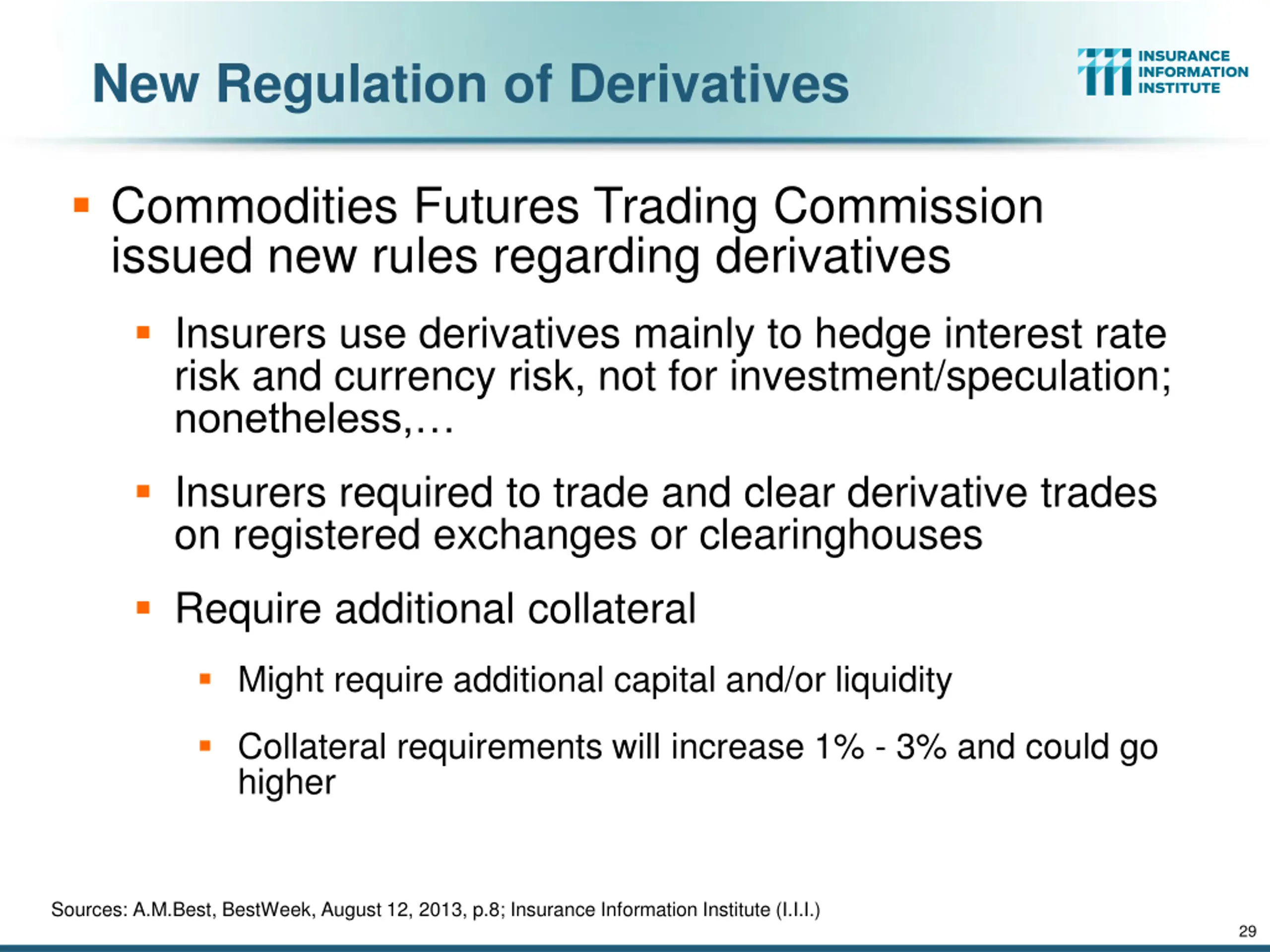 New Regulation of Derivatives

INSURANCE INFORMATION INSTITUTE

▪ Commodities Futures Trading Commission issued new rules regarding derivatives

▪ Insurers use derivatives mainly to hedge interest rate risk and currency risk, not for investment/speculation; nonetheless,…

▪ Insurers required to trade and clear derivative trades on registered exchanges or clearinghouses

▪ Require additional collateral

▪ Might require additional capital and/or liquidity

▪ Collateral requirements will increase 1% - 3% and could go higher

Sources: A.M.Best, BestWeek, August 12, 2013, p.8; Insurance Information Institute (I.I.I.)

29